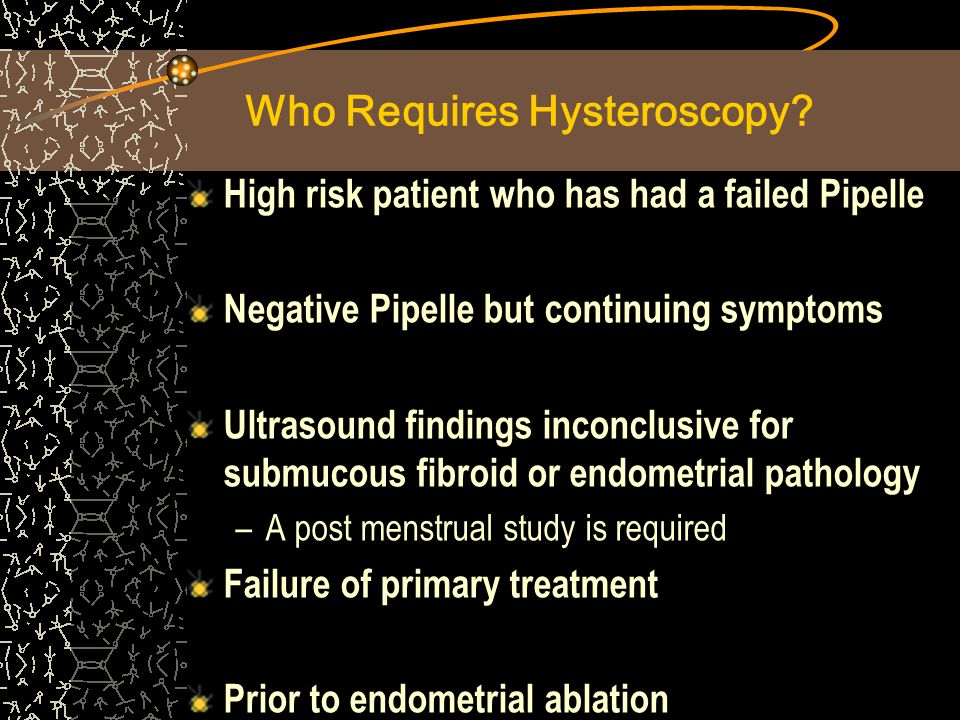 Who Requires Hysteroscopy?

High risk patient who has had a failed Pipelle

Negative Pipelle but continuing symptoms

Ultrasound findings inconclusive for submucous fibroid or endometrial pathology

– A post menstrual study is required

Failure of primary treatment

Prior to endometrial ablation